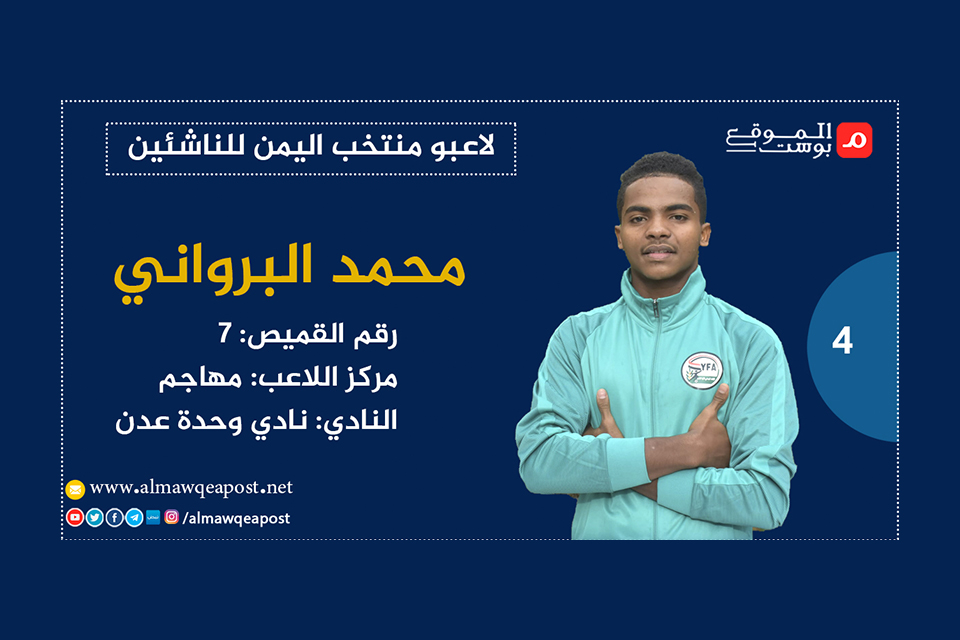 الموقع بوست

لاعبو منتخب اليمن للناشئين

محمد البرواني

رقم القميص: 7
مركز اللاعب: مهاجم
النادي: نادي وحدة عدن

4

YFA

www.almawqeapost.net
/almawqeapost